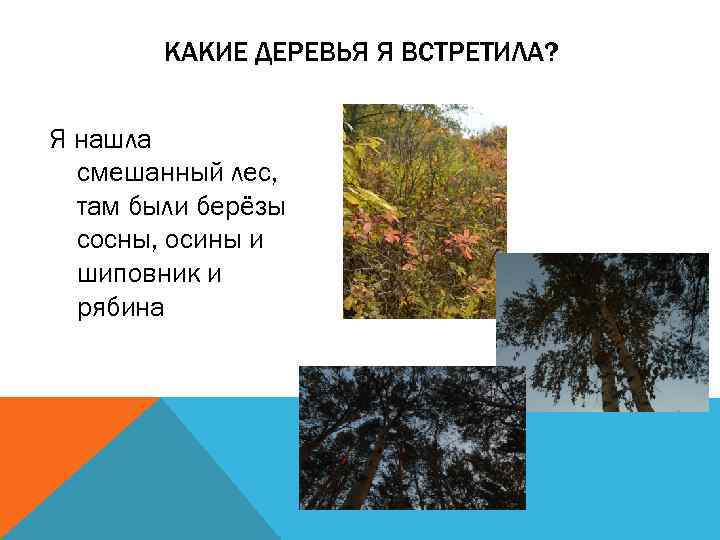 КАКИЕ ДЕРЕВЬЯ Я ВСТРЕТИЛА?

Я нашла смешанный лес, там были берёзы сосны, осины и шиповник и рябина